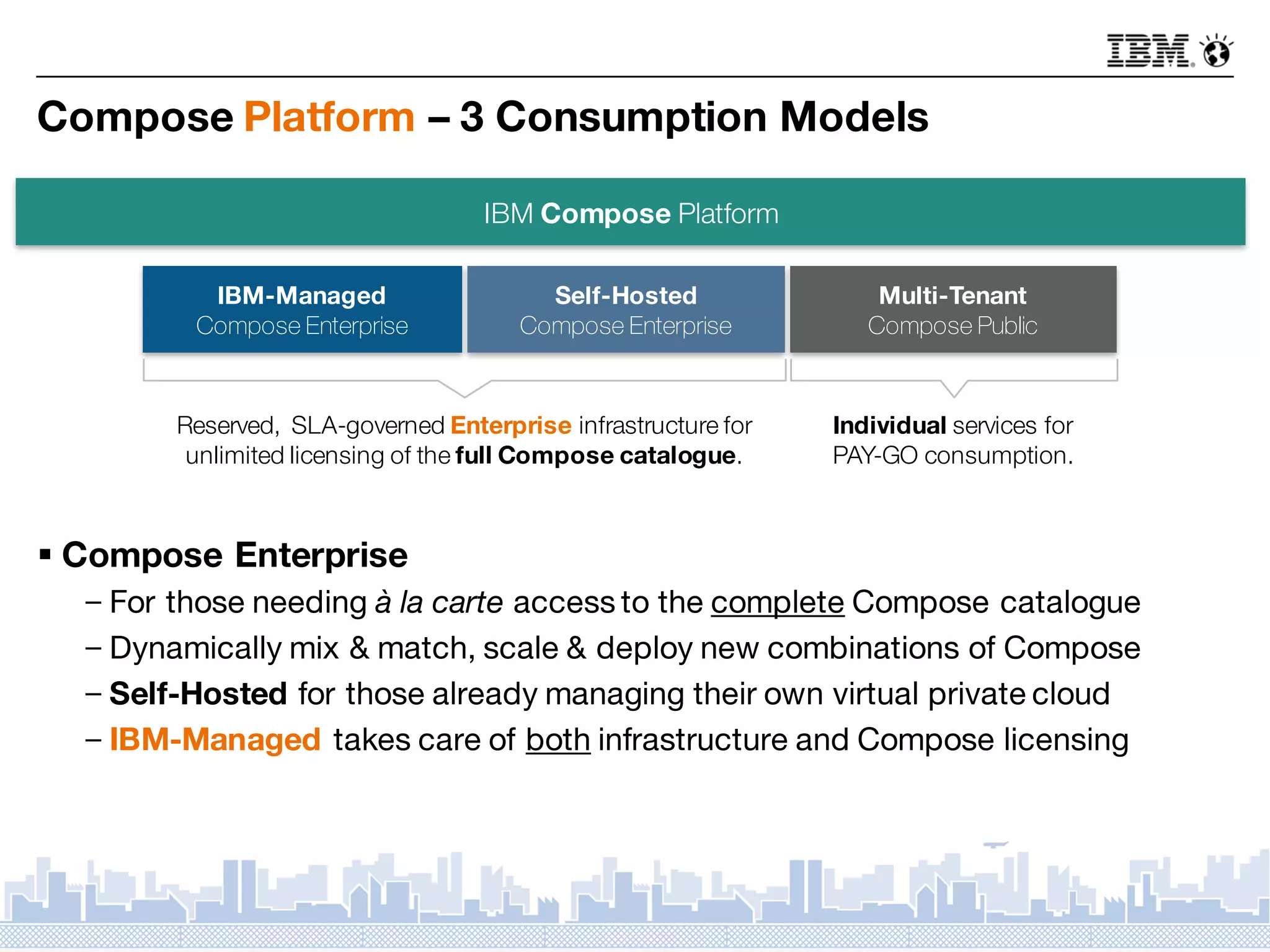 IBM

Compose Platform – 3 Consumption Models

IBM Compose Platform

IBM-Managed
Compose Enterprise

Self-Hosted
Compose Enterprise

Multi-Tenant
Compose Public

Reserved, SLA-governed Enterprise infrastructure for unlimited licensing of the full Compose catalogue.

Individual services for PAY-GO consumption.

▪ Compose Enterprise
– For those needing à la carte access to the complete Compose catalogue
– Dynamically mix & match, scale & deploy new combinations of Compose
– Self-Hosted for those already managing their own virtual private cloud
– IBM-Managed takes care of both infrastructure and Compose licensing